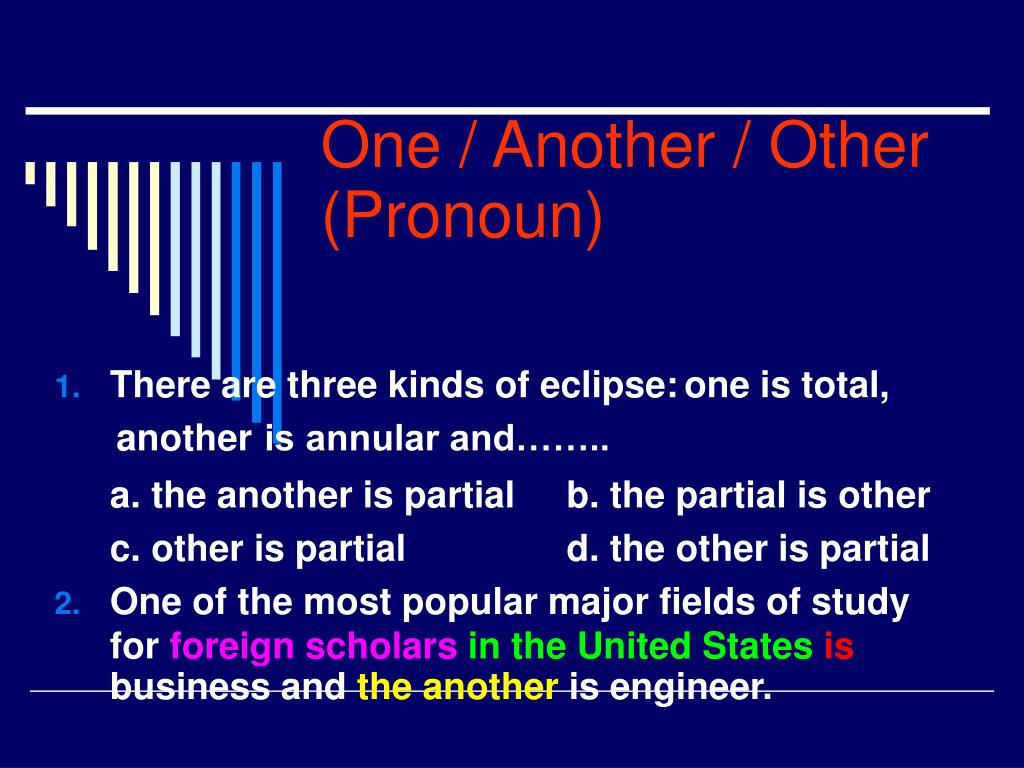 One / Another / Other (Pronoun)

1. There are three kinds of eclipse: one is total, another is annular and……..

a. the another is partial b. the partial is other

c. other is partial d. the other is partial

2. One of the most popular major fields of study for foreign scholars in the United States is business and the another is engineer.